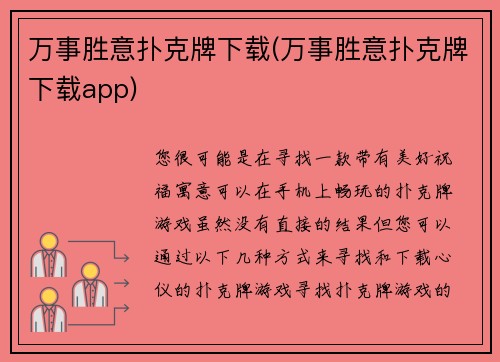 万事胜意扑克牌下载(万事胜意扑克牌下载app)

您很可能是在寻找一款带有美好祝福寓意可以在手机上畅玩的扑克牌游戏虽然没有直接的结果但您可以通过以下几种方式来寻找和下载心仪的扑克牌游戏寻找扑克牌游戏的